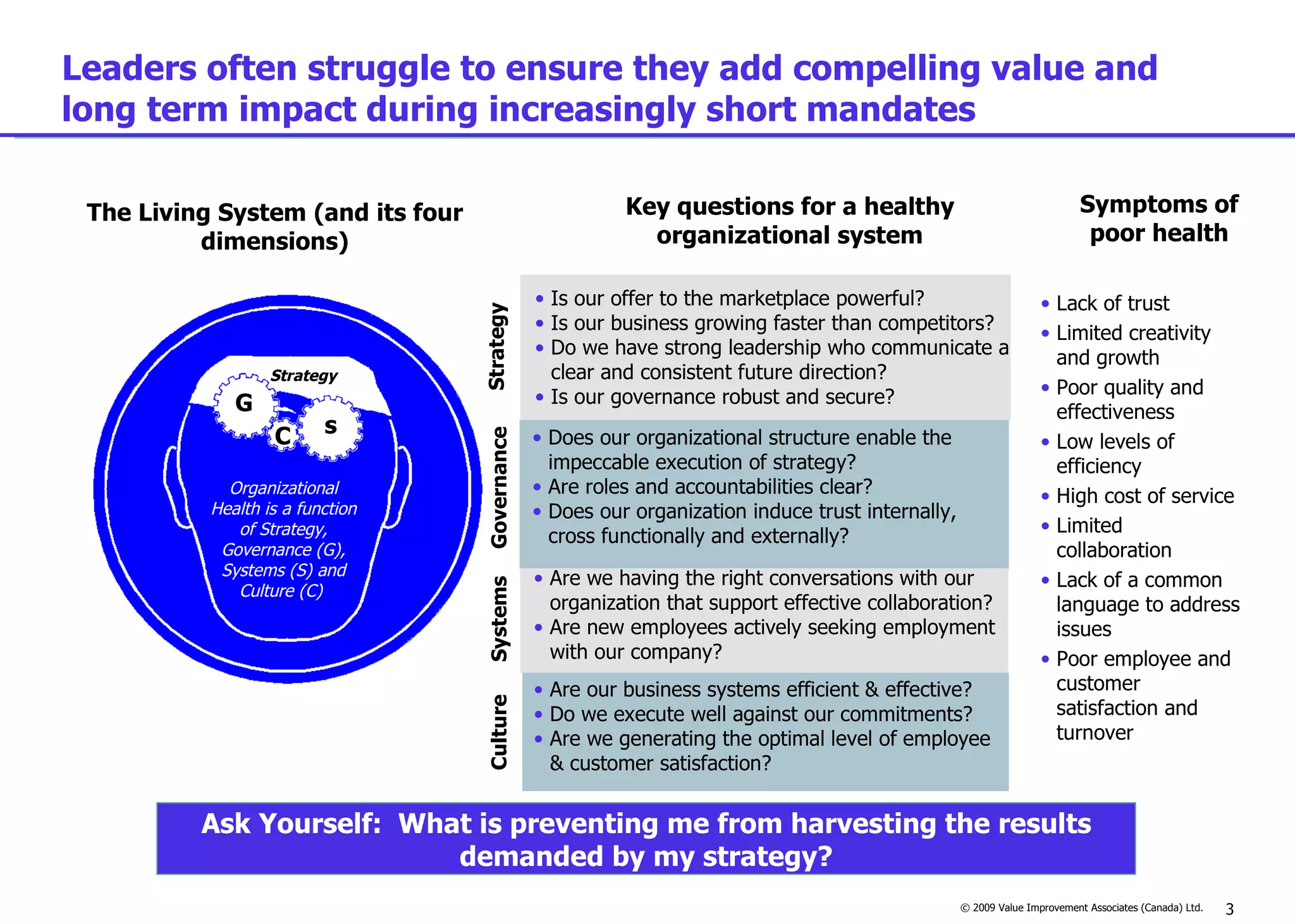 Leaders often struggle to ensure they add compelling value and long term impact during increasingly short mandates

The Living System (and its four dimensions)

Strategy

G

C

s

Organizational Health is a function of Strategy, Governance (G), Systems (S) and Culture (C)

Key questions for a healthy organizational system

Strategy
• Is our offer to the marketplace powerful?
• Is our business growing faster than competitors?
• Do we have strong leadership who communicate a clear and consistent future direction?
• Is our governance robust and secure?

Governance
• Does our organizational structure enable the impeccable execution of strategy?
• Are roles and accountabilities clear?
• Does our organization induce trust internally, cross functionally and externally?

Systems
• Are we having the right conversations with our organization that support effective collaboration?
• Are new employees actively seeking employment with our company?

Culture
• Are our business systems efficient & effective?
• Do we execute well against our commitments?
• Are we generating the optimal level of employee & customer satisfaction?

Symptoms of poor health

• Lack of trust
• Limited creativity and growth
• Poor quality and effectiveness
• Low levels of efficiency
• High cost of service
• Limited collaboration
• Lack of a common language to address issues
• Poor employee and customer satisfaction and turnover

Ask Yourself: What is preventing me from harvesting the results demanded by my strategy?

© 2009 Value Improvement Associates (Canada) Ltd. 3